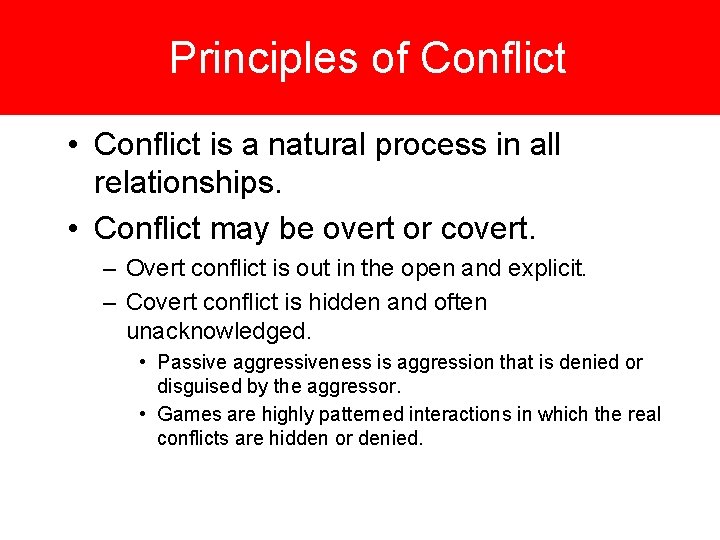 Principles of Conflict

• Conflict is a natural process in all relationships.

• Conflict may be overt or covert.

– Overt conflict is out in the open and explicit.

– Covert conflict is hidden and often unacknowledged.

• Passive aggressiveness is aggression that is denied or disguised by the aggressor.

• Games are highly patterned interactions in which the real conflicts are hidden or denied.